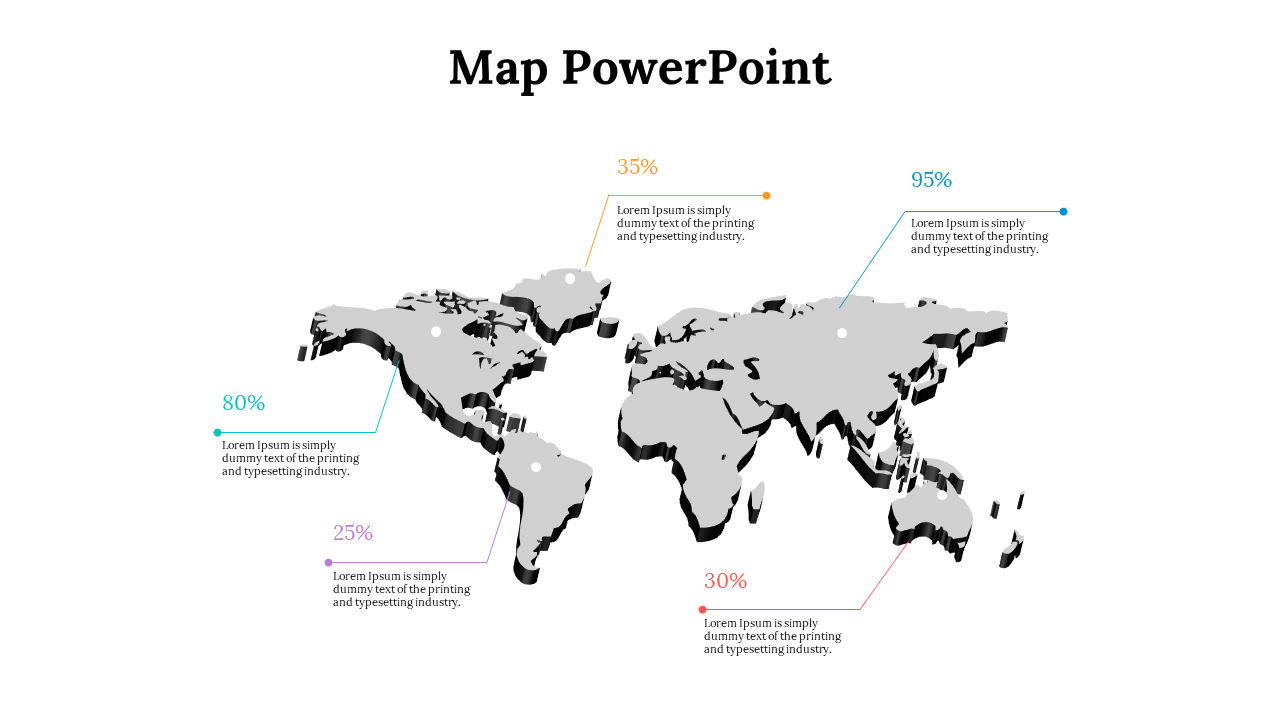 Map PowerPoint

35%

Lorem Ipsum is simply dummy text of the printing and typesetting industry.

95%

Lorem Ipsum is simply dummy text of the printing and typesetting industry.

80%

Lorem Ipsum is simply dummy text of the printing and typesetting industry.

25%

Lorem Ipsum is simply dummy text of the printing and typesetting industry.

30%

Lorem Ipsum is simply dummy text of the printing and typesetting industry.